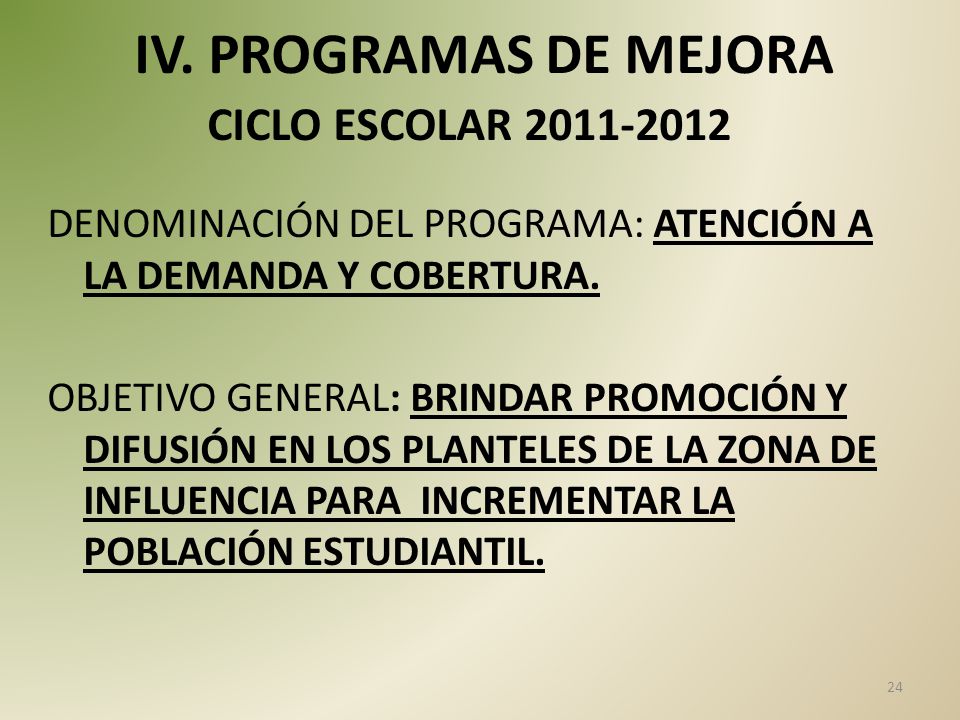 IV. PROGRAMAS DE MEJORA
CICLO ESCOLAR 2011-2012

DENOMINACIÓN DEL PROGRAMA: ATENCIÓN A LA DEMANDA Y COBERTURA.

OBJETIVO GENERAL: BRINDAR PROMOCIÓN Y DIFUSIÓN EN LOS PLANTELES DE LA ZONA DE INFLUENCIA PARA INCREMENTAR LA POBLACIÓN ESTUDIANTIL.

24